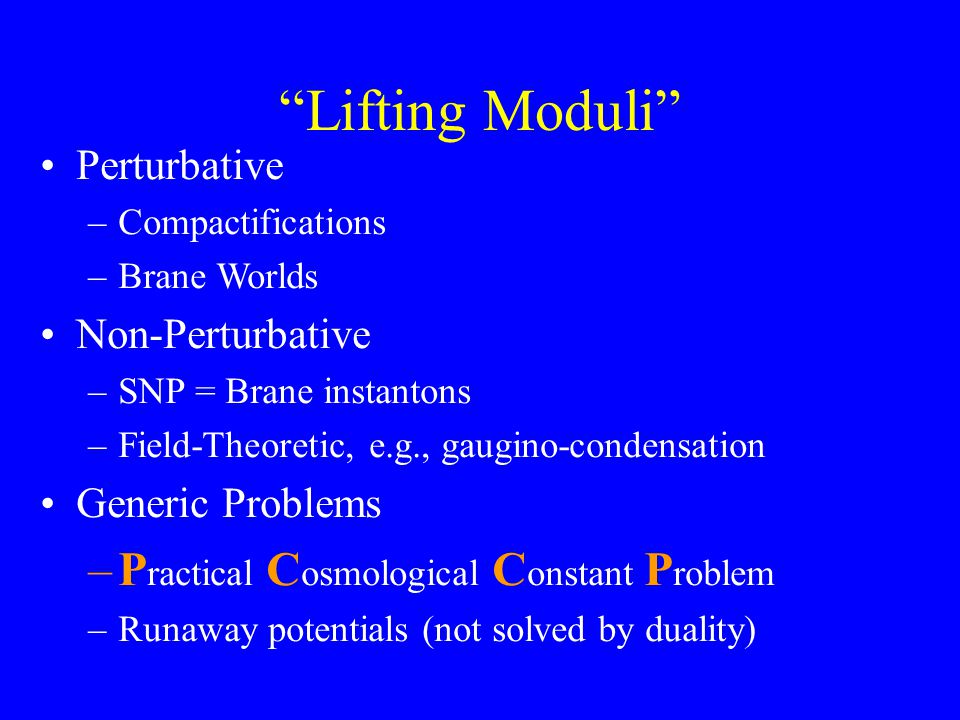 “Lifting Moduli”

• Perturbative
– Compactifications
– Brane Worlds
• Non-Perturbative
– SNP = Brane instantons
– Field-Theoretic, e.g., gaugino-condensation
• Generic Problems
– Practical Cosmological Constant Problem
– Runaway potentials (not solved by duality)